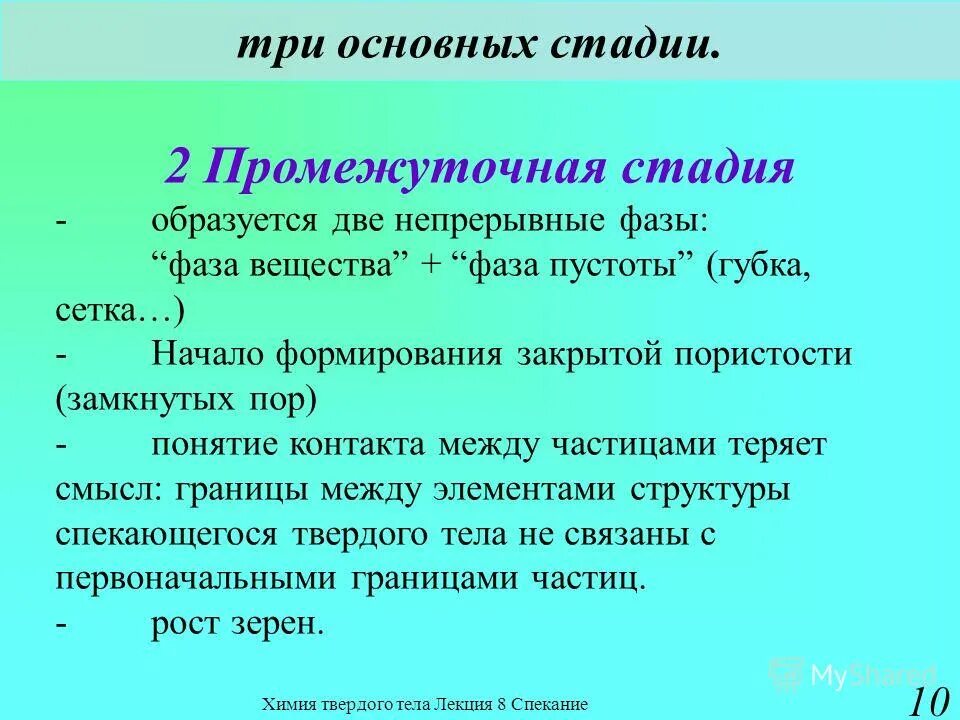 три основных стадии.

2 Промежуточная стадия

- образуется две непрерывные фазы: “фаза вещества” + “фаза пустоты” (губка, сетка…)

- Начало формирования закрытой пористости (замкнутых пор)

- понятие контакта между частицами теряет смысл: границы между элементами структуры спекающегося твердого тела не связаны с первоначальными границами частиц.

- рост зерен.

MyShared

Химия твердого тела Лекция 8 Спекание

10